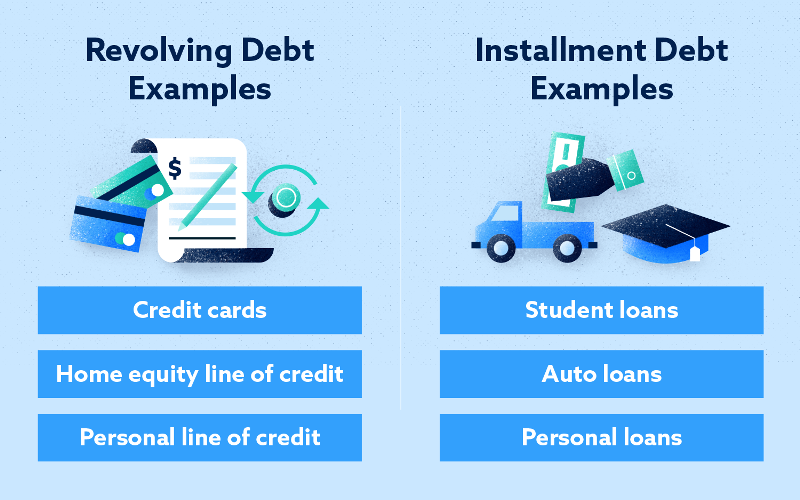 Revolving Debt Examples

$

Credit cards

Home equity line of credit

Personal line of credit

Installment Debt Examples

Student loans

Auto loans

Personal loans